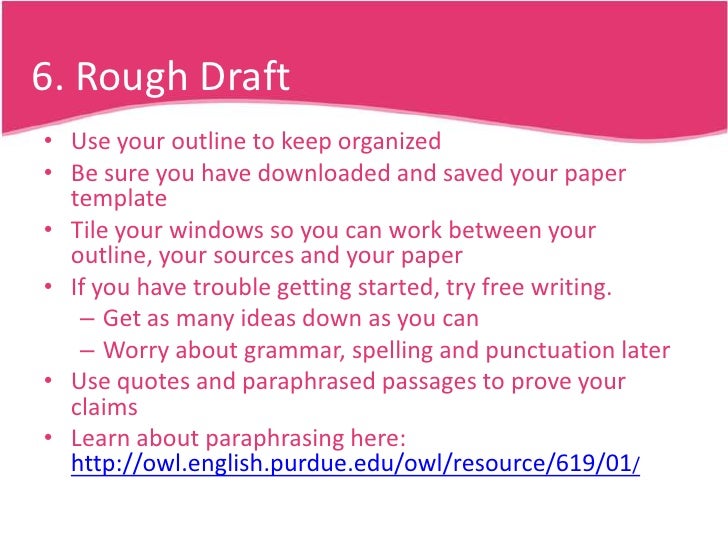 6. Rough Draft

• Use your outline to keep organized
• Be sure you have downloaded and saved your paper template
• Tile your windows so you can work between your outline, your sources and your paper
• If you have trouble getting started, try free writing.
  – Get as many ideas down as you can
  – Worry about grammar, spelling and punctuation later
• Use quotes and paraphrased passages to prove your claims
• Learn about paraphrasing here: http://owl.english.purdue.edu/owl/resource/619/01/